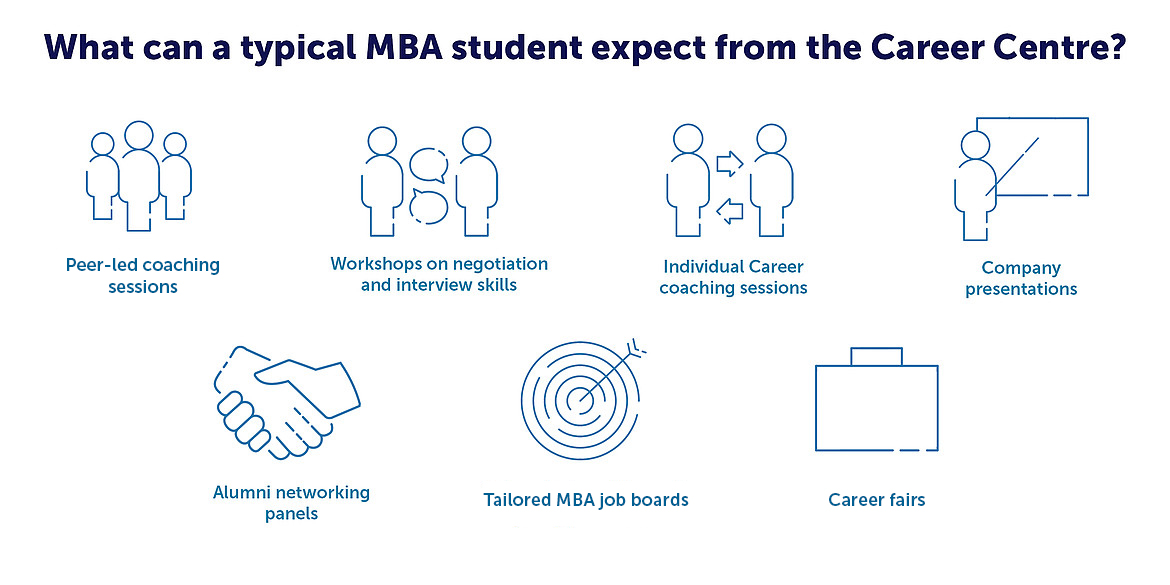 What can a typical MBA student expect from the Career Centre?

Peer-led coaching sessions

Workshops on negotiation and interview skills

Individual Career coaching sessions

Company presentations

Alumni networking panels

Tailored MBA job boards

Career fairs